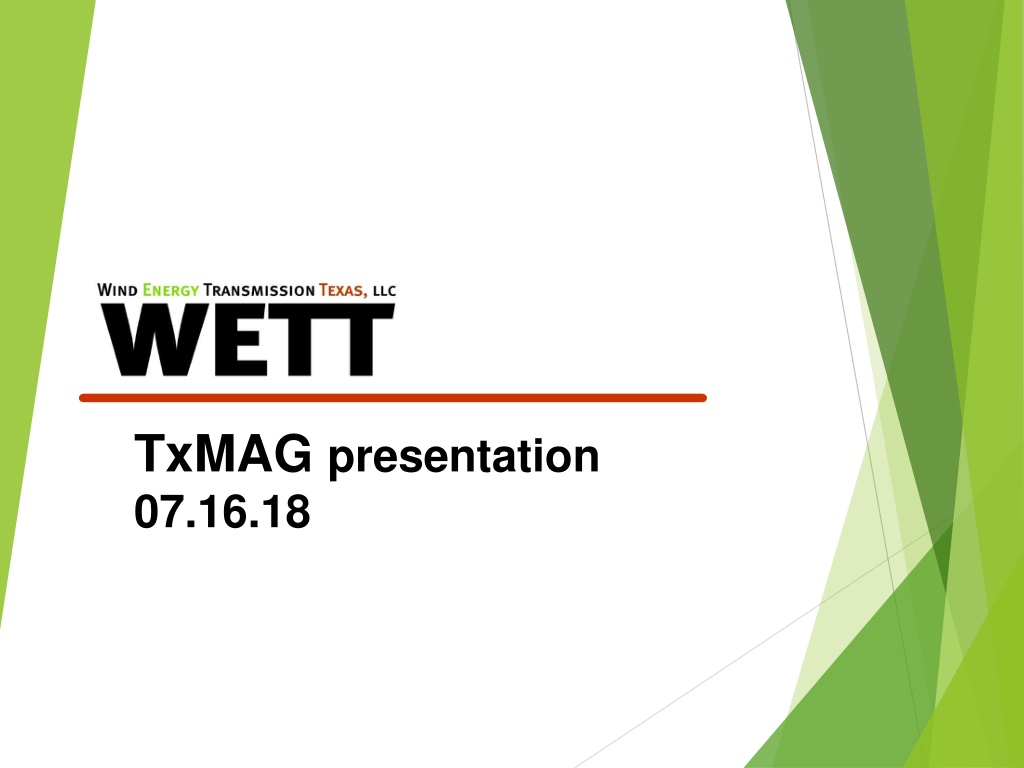 WIND ENERGY TRANSMISSION TEXAS, LLC
WETT

TxMAG presentation
07.16.18